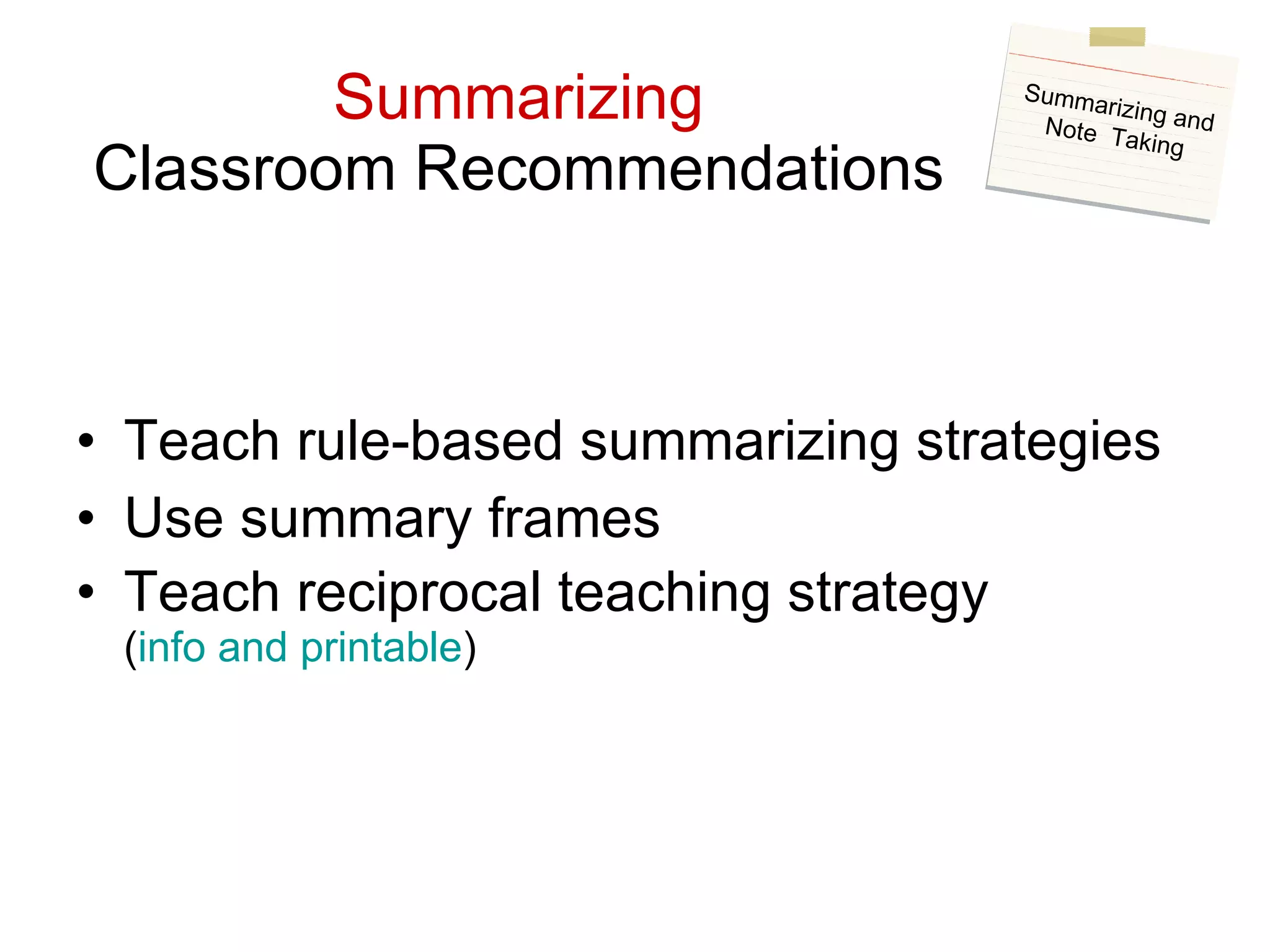 Summarizing
Classroom Recommendations

Summarizing and Note Taking

• Teach rule-based summarizing strategies
• Use summary frames
• Teach reciprocal teaching strategy (info and printable)